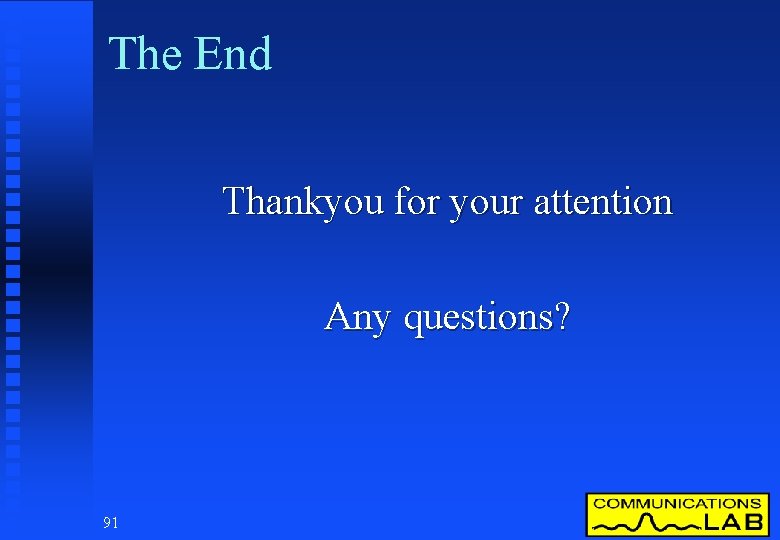 The End

Thankyou for your attention

Any questions?

91

COMMUNICATIONS LAB